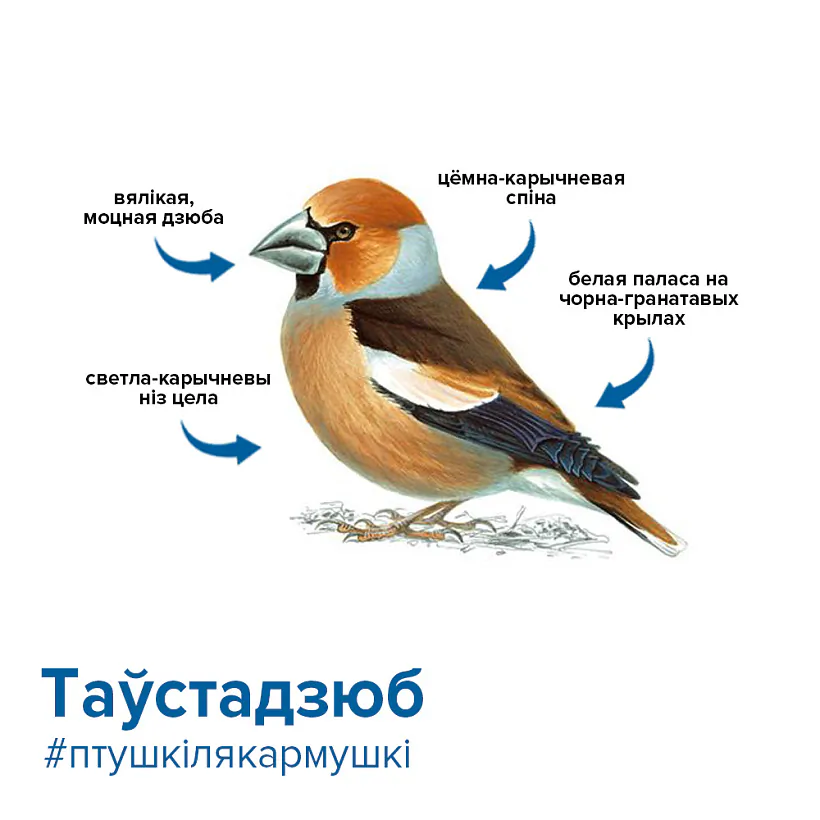 вялікая, моцная дзюба

цёмна-карычневая спіна

белая паласа на чорна-гранатавых крылах

светла-карычневы ніз цела

Таўстадзюб
#птушкілякармушкі